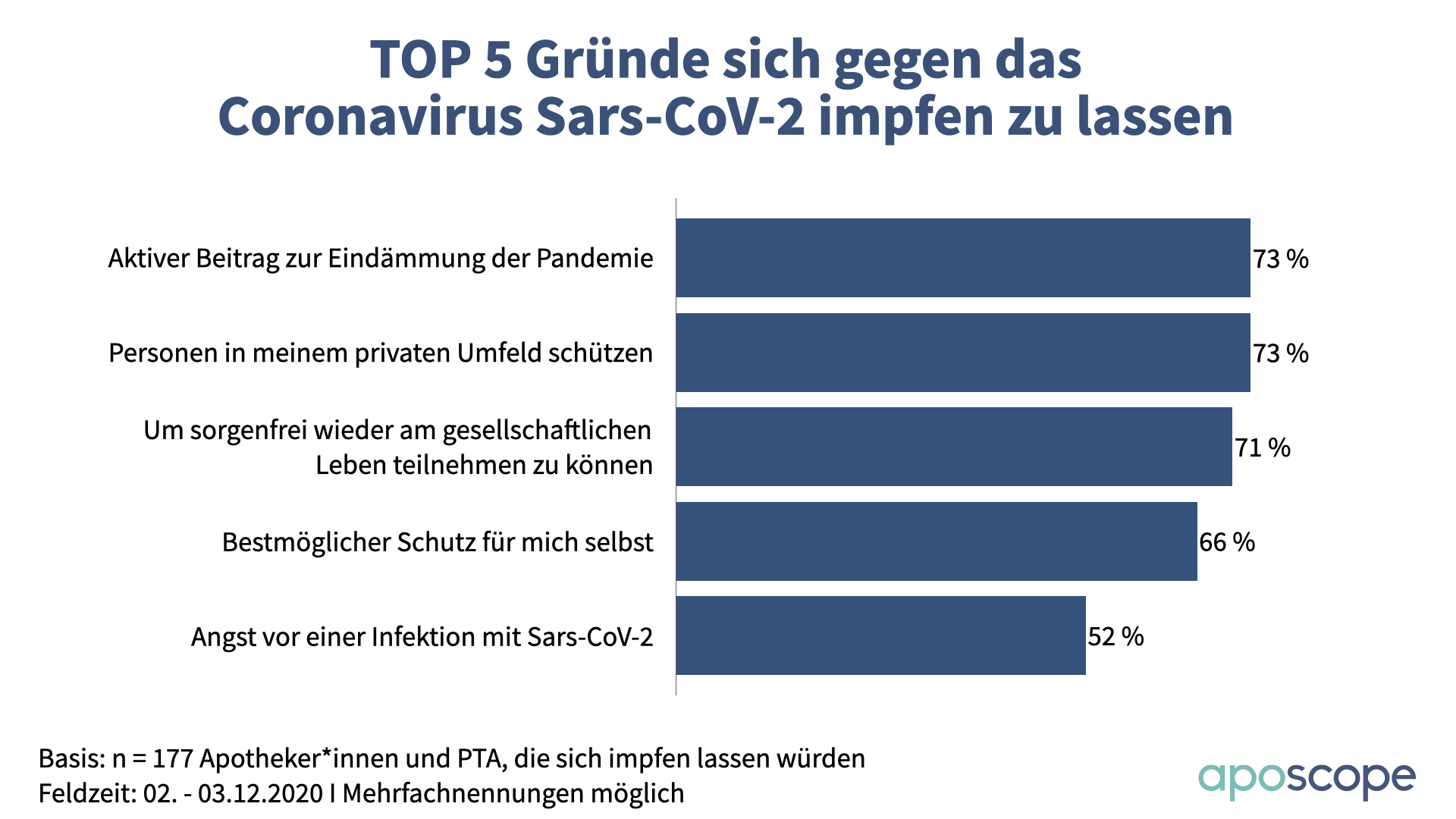 TOP 5 Gründe sich gegen das Coronavirus Sars-CoV-2 impfen zu lassen

Aktiver Beitrag zur Eindämmung der Pandemie 73 %

Personen in meinem privaten Umfeld schützen 73 %

Um sorgenfrei wieder am gesellschaftlichen Leben teilnehmen zu können 71 %

Bestmöglicher Schutz für mich selbst 66 %

Angst vor einer Infektion mit Sars-CoV-2 52 %

Basis: n = 177 Apotheker*innen und PTA, die sich impfen lassen würden
Feldzeit: 02. - 03.12.2020 I Mehrfachnennungen möglich

aposcope